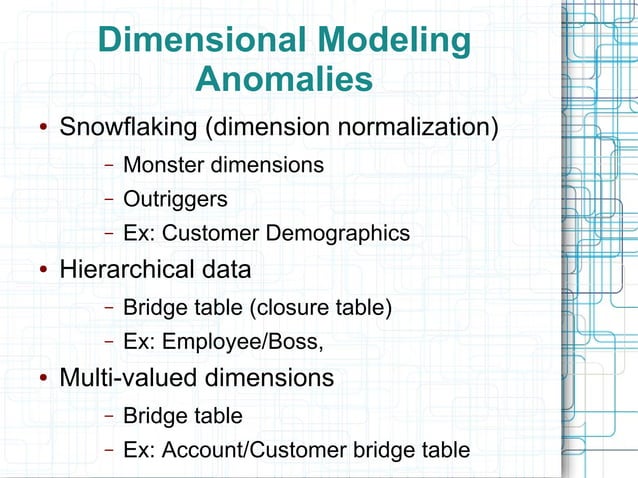 Dimensional Modeling Anomalies

• Snowflaking (dimension normalization)
  – Monster dimensions
  – Outriggers
  – Ex: Customer Demographics
• Hierarchical data
  – Bridge table (closure table)
  – Ex: Employee/Boss,
• Multi-valued dimensions
  – Bridge table
  – Ex: Account/Customer bridge table